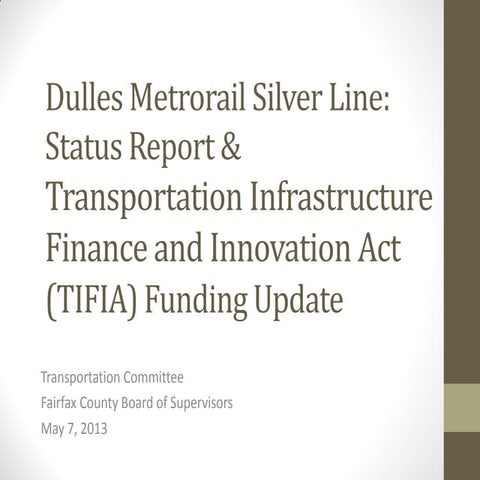 Dulles Metrorail Silver Line: Status Report & Transportation Infrastructure Finance and Innovation Act (TIFIA) Funding Update

Transportation Committee
Fairfax County Board of Supervisors
May 7, 2013